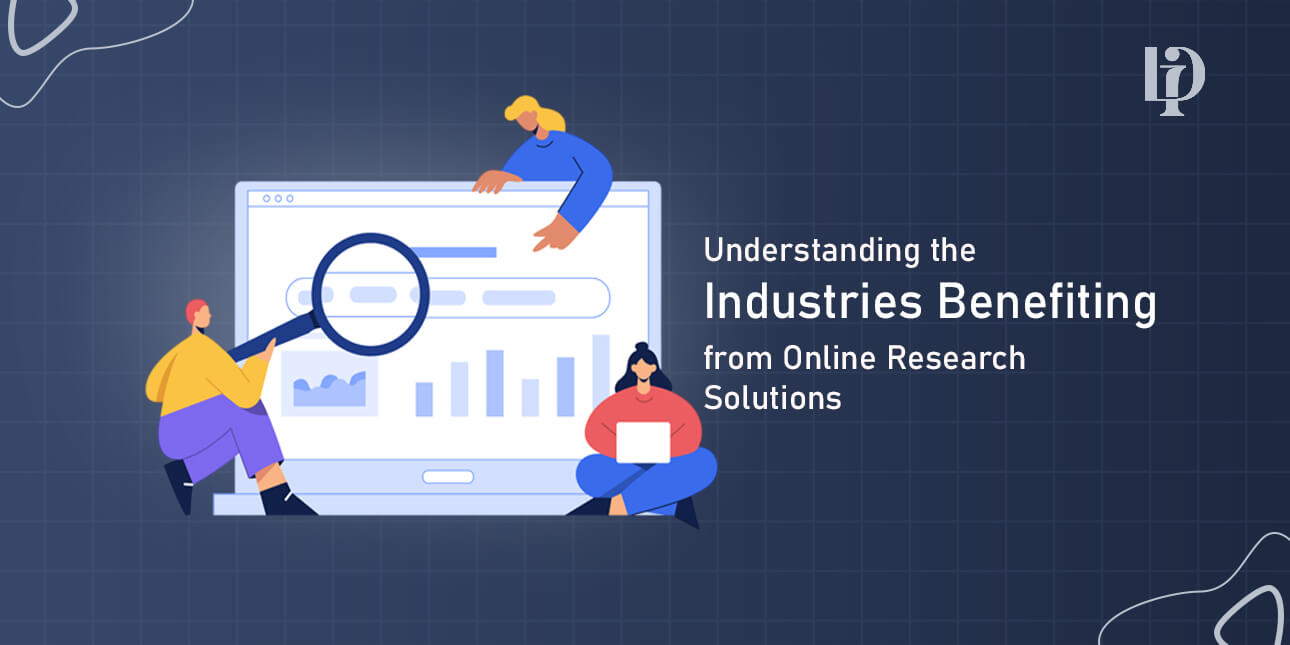 Understanding the
Industries Benefiting
from Online Research
Solutions